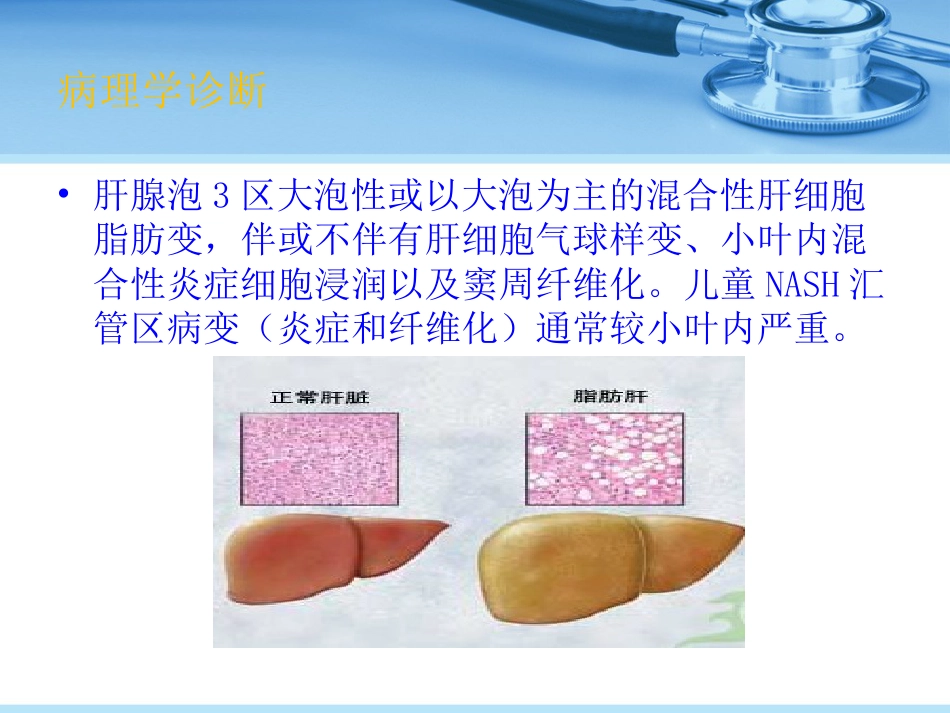 病理学诊断

• 肝腺泡 3 区大泡性或以大泡为主的混合性肝细胞脂肪变，伴或不伴有肝细胞气球样变、小叶内混合性炎症细胞浸润以及窦周纤维化。儿童 NASH 汇管区病变（炎症和纤维化）通常较小叶内严重。

正常肝脏

脂肪肝